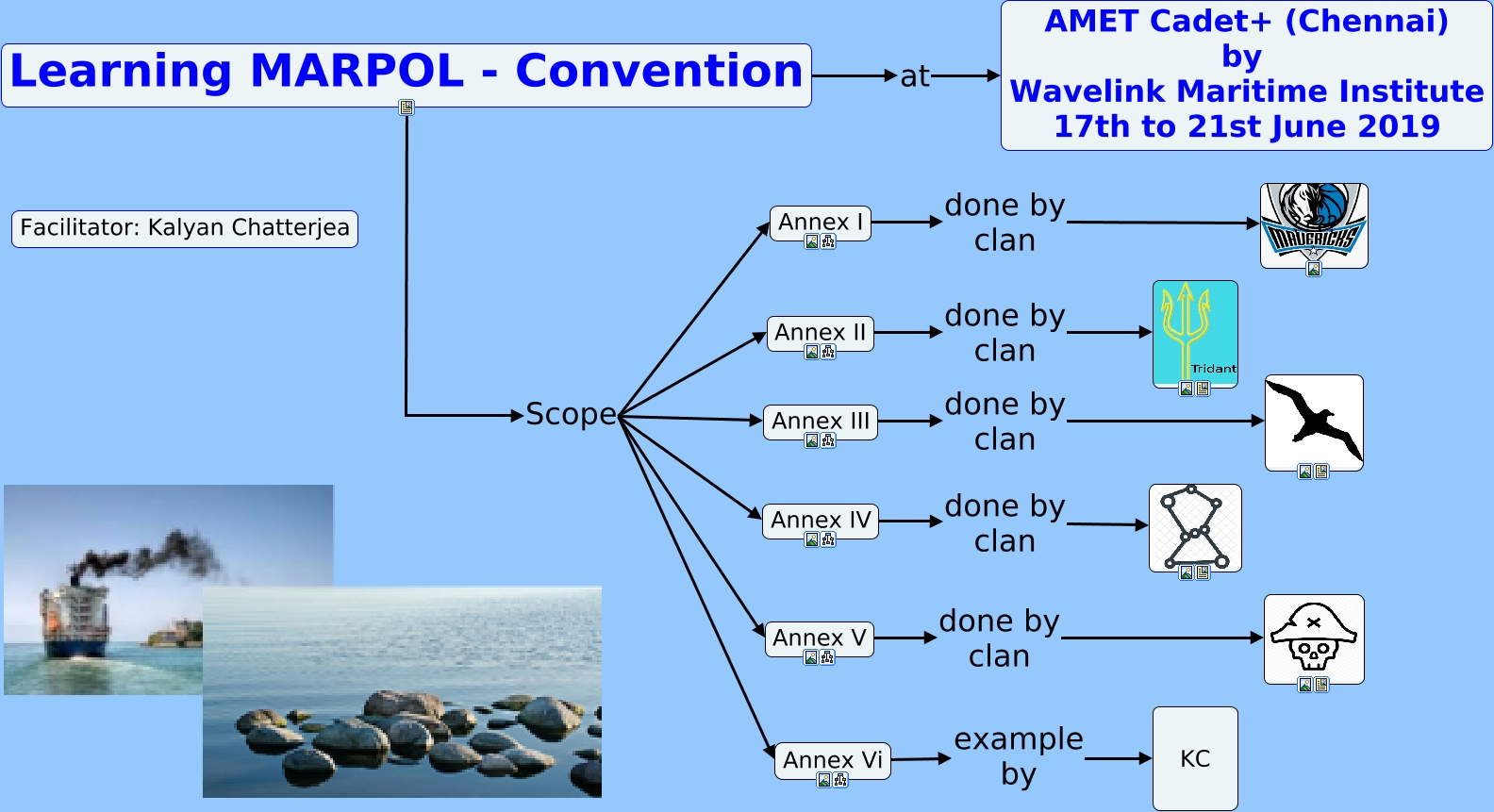 Learning MARPOL - Convention

at

AMET Cadet+ (Chennai)
by
Wavelink Maritime Institute
17th to 21st June 2019

Facilitator: Kalyan Chatterjea

Scope

Annex I

done by clan

MAVERICKS

Annex II

done by clan

Tridant

Annex III

done by clan

Annex IV

done by clan

Annex V

done by clan

Annex Vi

example by

KC